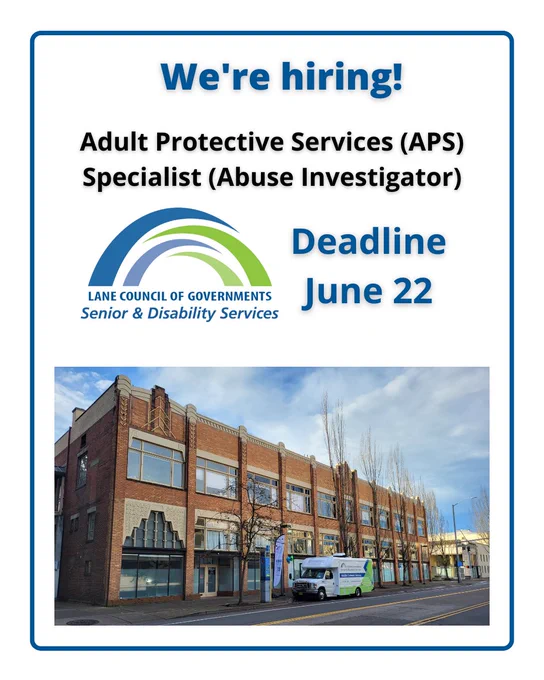 We're hiring!

Adult Protective Services (APS) Specialist (Abuse Investigator)

LANE COUNCIL OF GOVERNMENTS
Senior & Disability Services

Deadline
June 22